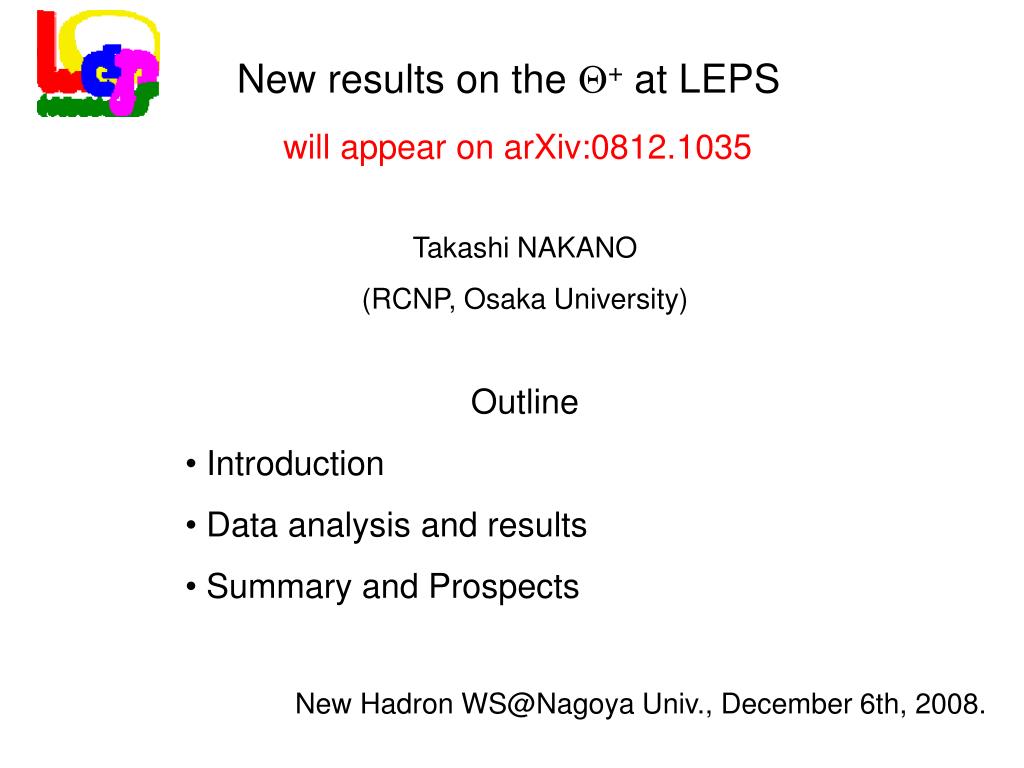 New results on the $\Theta^+$ at LEPS

will appear on arXiv:0812.1035

Takashi NAKANO

(RCNP, Osaka University)

Outline

• Introduction

• Data analysis and results

• Summary and Prospects

New Hadron WS@Nagoya Univ., December 6th, 2008.